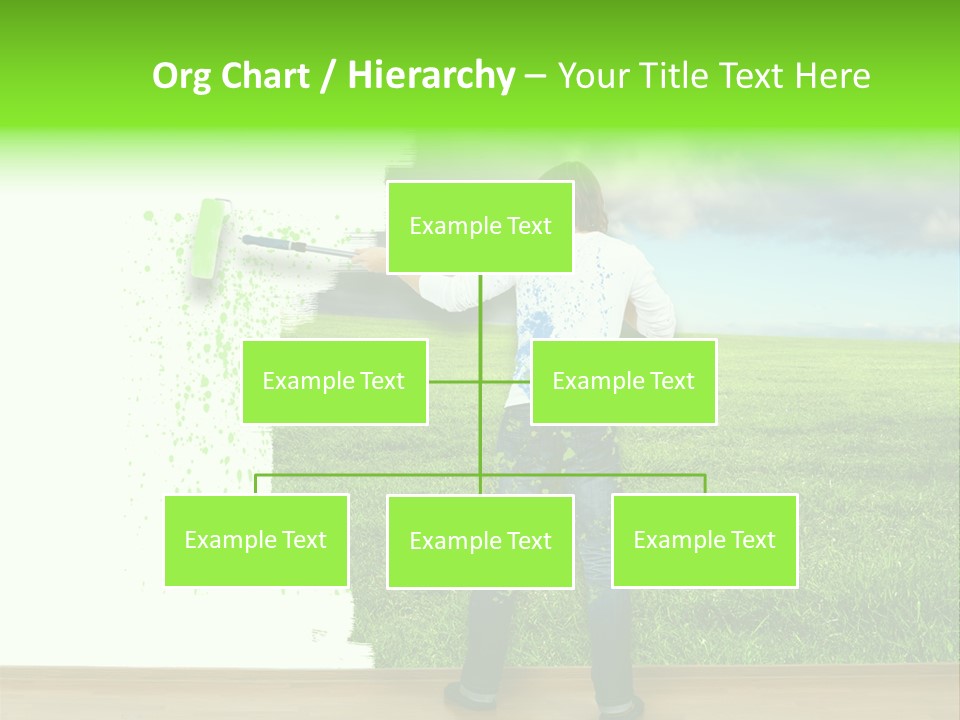 Org Chart / Hierarchy – Your Title Text Here

Example Text

Example Text

Example Text

Example Text

Example Text

Example Text